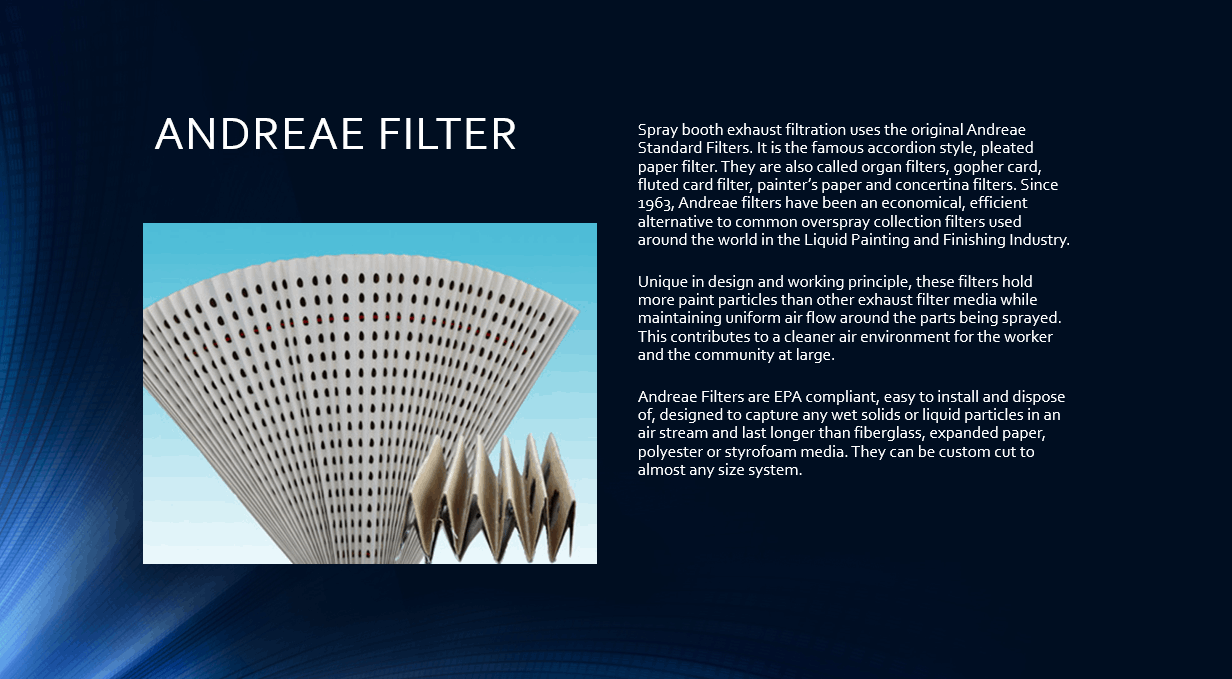 ANDREAE FILTER

Spray booth exhaust filtration uses the original Andreae Standard Filters. It is the famous accordion style, pleated paper filter. They are also called organ filters, gopher card, fluted card filter, painter's paper and concertina filters. Since 1963, Andreae filters have been an economical, efficient alternative to common overspray collection filters used around the world in the Liquid Painting and Finishing Industry.

Unique in design and working principle, these filters hold more paint particles than other exhaust filter media while maintaining uniform air flow around the parts being sprayed. This contributes to a cleaner air environment for the worker and the community at large.

Andreae Filters are EPA compliant, easy to install and dispose of, designed to capture any wet solids or liquid particles in an air stream and last longer than fiberglass, expanded paper, polyester or styrofoam media. They can be custom cut to almost any size system.